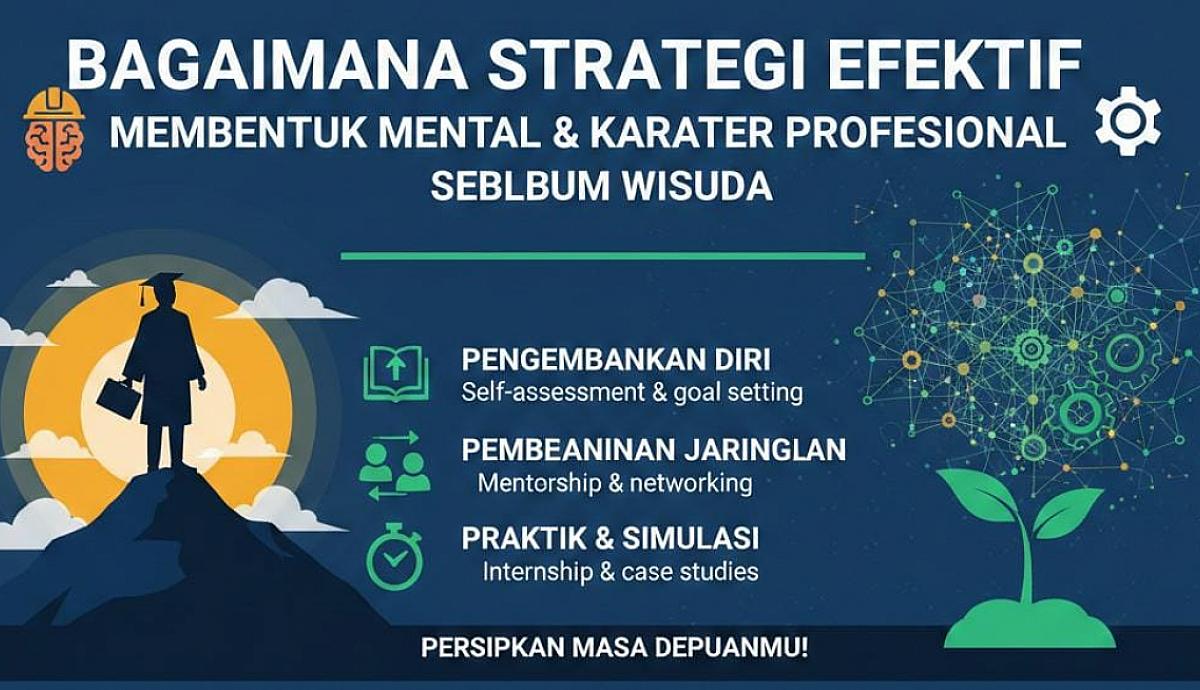 BAGAIMANA STRATEGI EFEKTIF
MEMBENTUK MENTAL & KARATER PROFESIONAL
SEBLBUM WISUDA

PENGEMBANKAN DIRI
Self-assessment & goal setting

PEMBEANINAN JARINGLAN
Mentorship & networking

PRAKTIK & SIMULASI
Internship & case studies

PERSIPKAN MASA DEPUANMU!